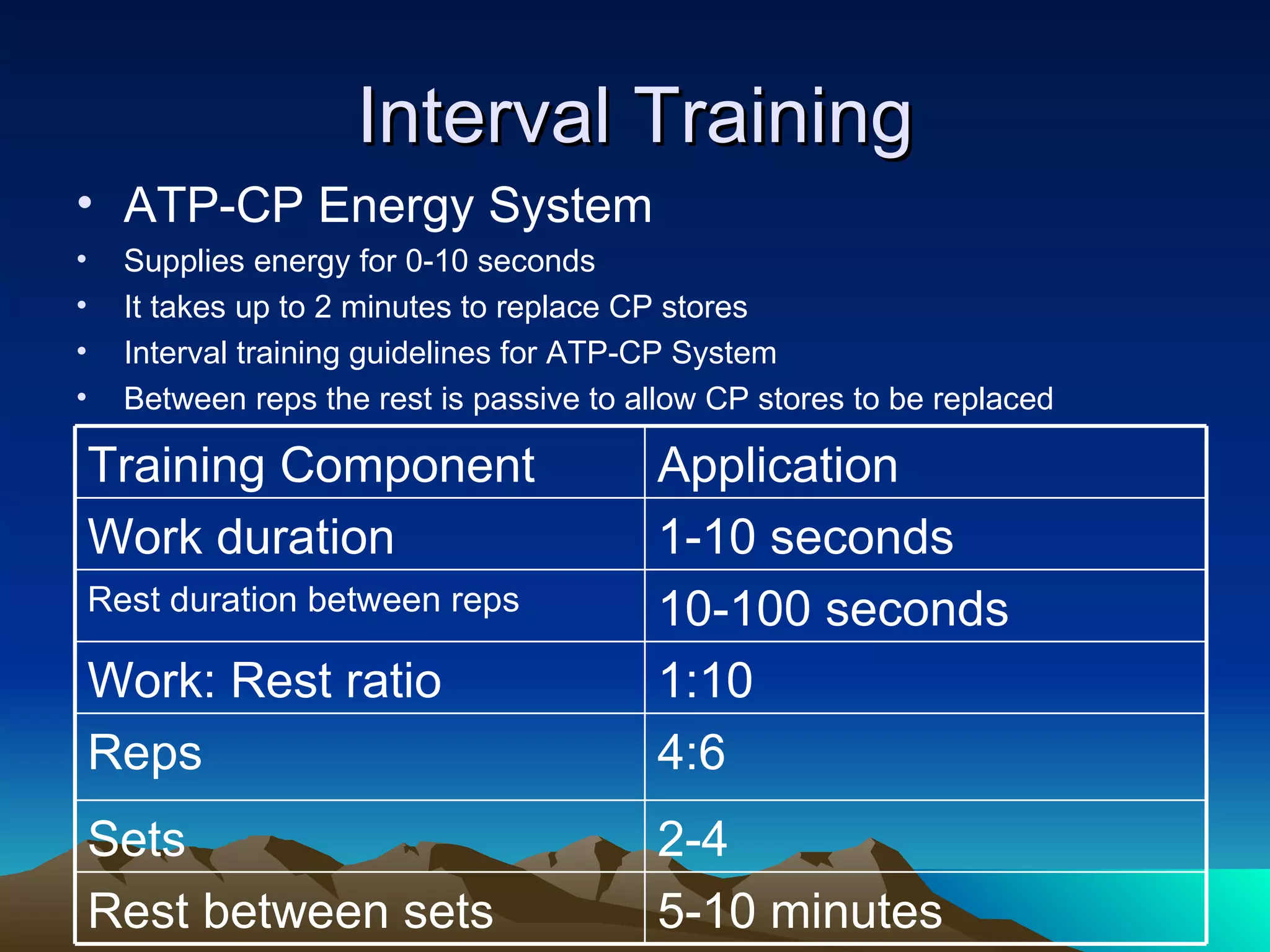 Interval Training

• ATP-CP Energy System
• Supplies energy for 0-10 seconds
• It takes up to 2 minutes to replace CP stores
• Interval training guidelines for ATP-CP System
• Between reps the rest is passive to allow CP stores to be replaced

| Training Component | Application |
|---|---|
| Work duration | 1-10 seconds |
| Rest duration between reps | 10-100 seconds |
| Work: Rest ratio | 1:10 |
| Reps | 4:6 |
| Sets | 2-4 |
| Rest between sets | 5-10 minutes |